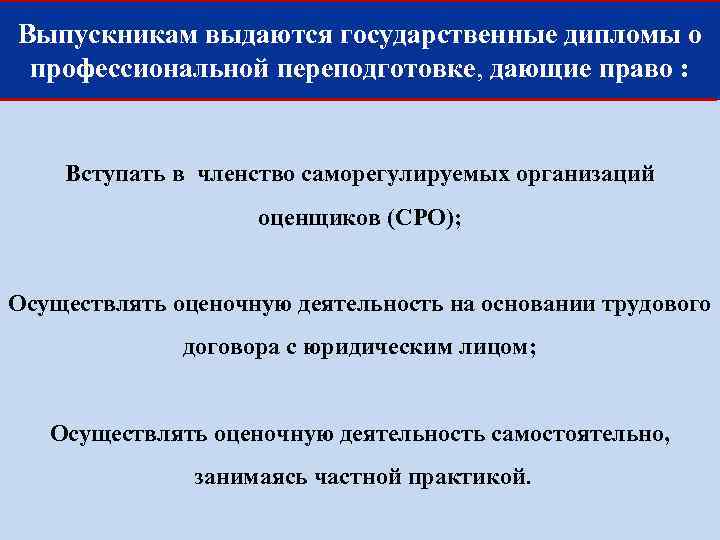 Выпускникам выдаются государственные дипломы о профессиональной переподготовке, дающие право :

Вступать в членство саморегулируемых организаций оценщиков (СРО);

Осуществлять оценочную деятельность на основании трудового договора с юридическим лицом;

Осуществлять оценочную деятельность самостоятельно, занимаясь частной практикой.